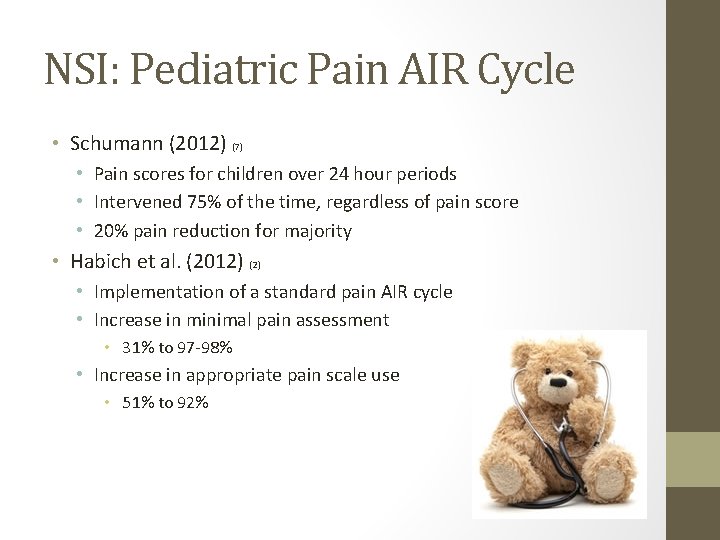 NSI: Pediatric Pain AIR Cycle

• Schumann (2012) (7)
  • Pain scores for children over 24 hour periods
  • Intervened 75% of the time, regardless of pain score
  • 20% pain reduction for majority
• Habich et al. (2012) (2)
  • Implementation of a standard pain AIR cycle
  • Increase in minimal pain assessment
    • 31% to 97-98%
  • Increase in appropriate pain scale use
    • 51% to 92%